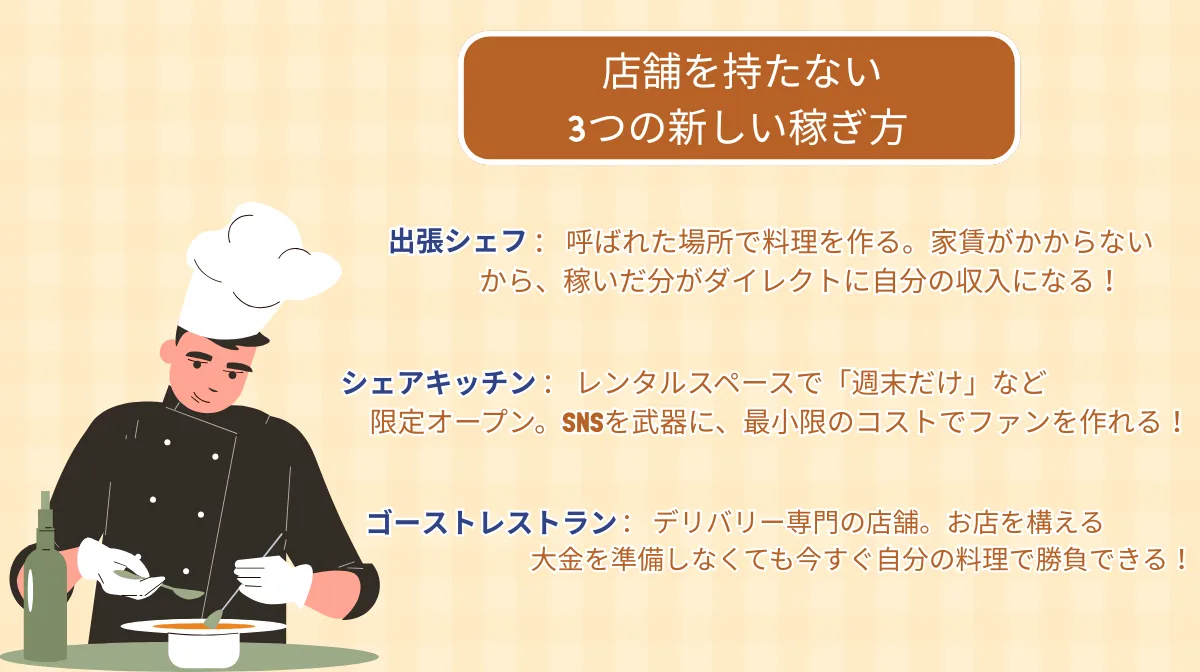 店舗を持たない
3つの新しい稼ぎ方

出張シェフ： 呼ばれた場所で料理を作る。家賃がかからないから、稼いだ分がダイレクトに自分の収入になる！

シェアキッチン： レンタルスペースで「週末だけ」など限定オープン。SNSを武器に、最小限のコストでファンを作れる！

ゴーストレストラン： デリバリー専門の店舗。お店を構える大金を準備しなくても今すぐ自分の料理で勝負できる！